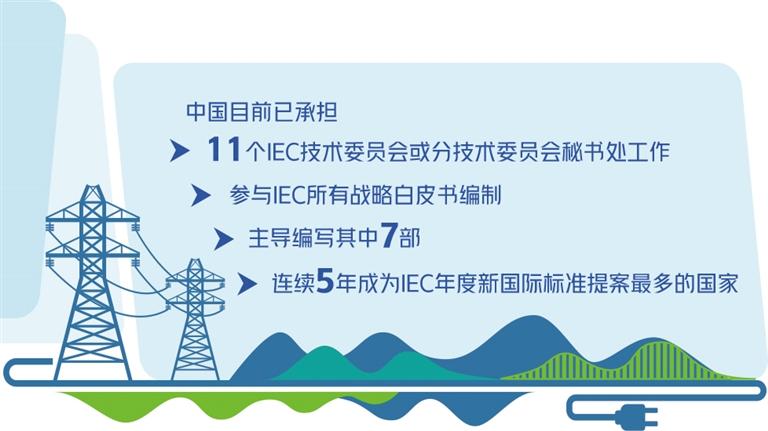 中国目前已承担

11个IEC技术委员会或分技术委员会秘书处工作

参与IEC所有战略白皮书编制

主导编写其中7部

连续5年成为IEC年度新国际标准提案最多的国家